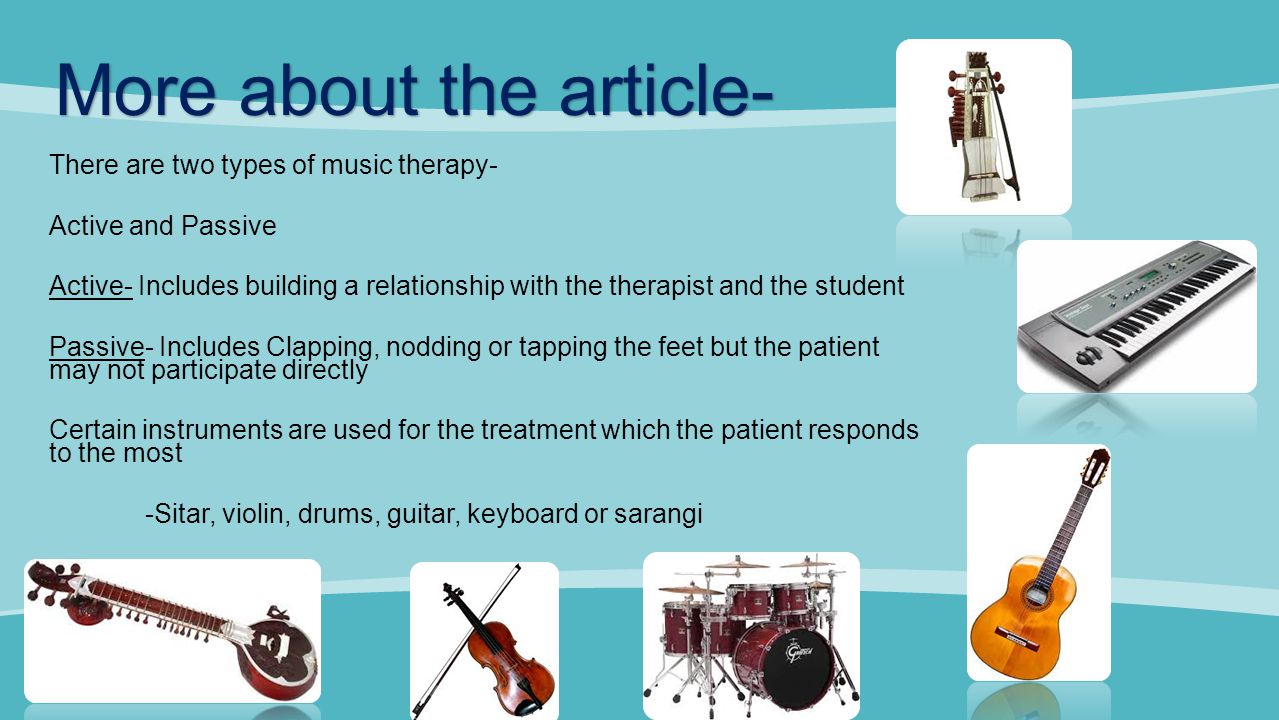 More about the article-

There are two types of music therapy-

Active and Passive

Active- Includes building a relationship with the therapist and the student

Passive- Includes Clapping, nodding or tapping the feet but the patient may not participate directly

Certain instruments are used for the treatment which the patient responds to the most

-Sitar, violin, drums, guitar, keyboard or sarangi

Gretsch